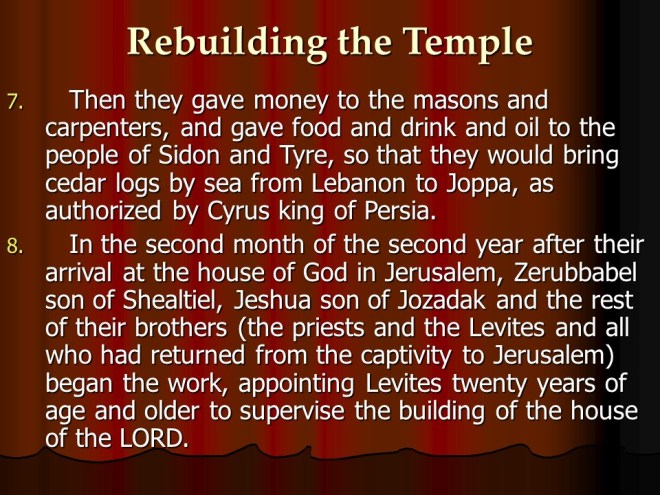 Rebuilding the Temple

7. Then they gave money to the masons and carpenters, and gave food and drink and oil to the people of Sidon and Tyre, so that they would bring cedar logs by sea from Lebanon to Joppa, as authorized by Cyrus king of Persia.

8. In the second month of the second year after their arrival at the house of God in Jerusalem, Zerubbabel son of Shealtiel, Jeshua son of Jozadak and the rest of their brothers (the priests and the Levites and all who had returned from the captivity to Jerusalem) began the work, appointing Levites twenty years of age and older to supervise the building of the house of the LORD.